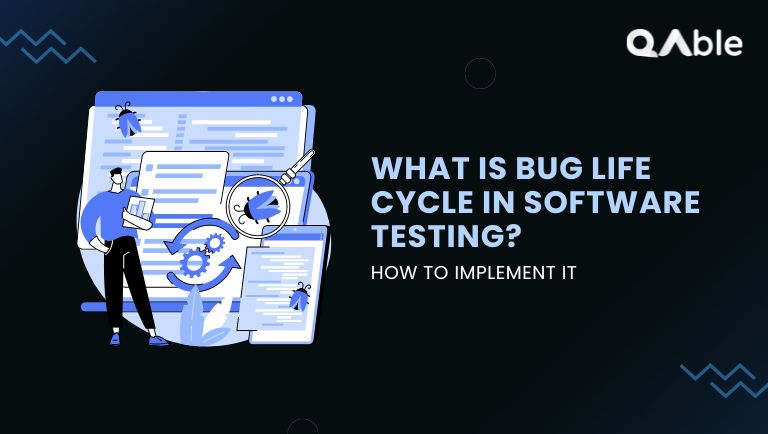 QAble

WHAT IS BUG LIFE CYCLE IN SOFTWARE TESTING?

HOW TO IMPLEMENT IT